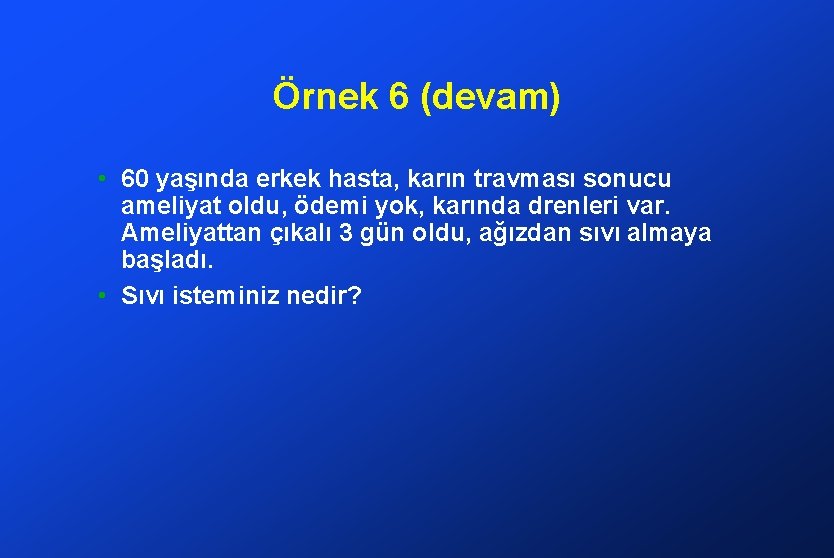 Örnek 6 (devam)

• 60 yaşında erkek hasta, karın travması sonucu ameliyat oldu, ödemi yok, karında drenleri var. Ameliyattan çıkalı 3 gün oldu, ağızdan sıvı almaya başladı.
• Sıvı isteminiz nedir?